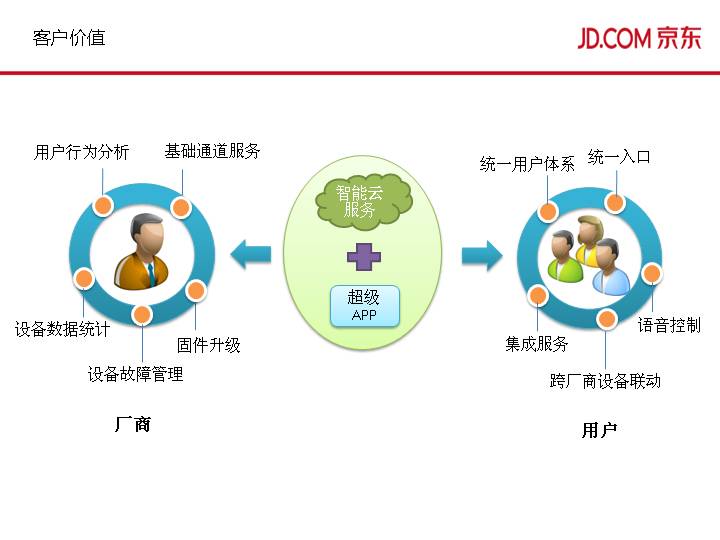 客户价值

JD.COM 京东

用户行为分析

基础通道服务

设备数据统计

固件升级

设备故障管理

厂商

智能云服务

超级 APP

统一用户体系

统一入口

语音控制

集成服务

跨厂商设备联动

用户